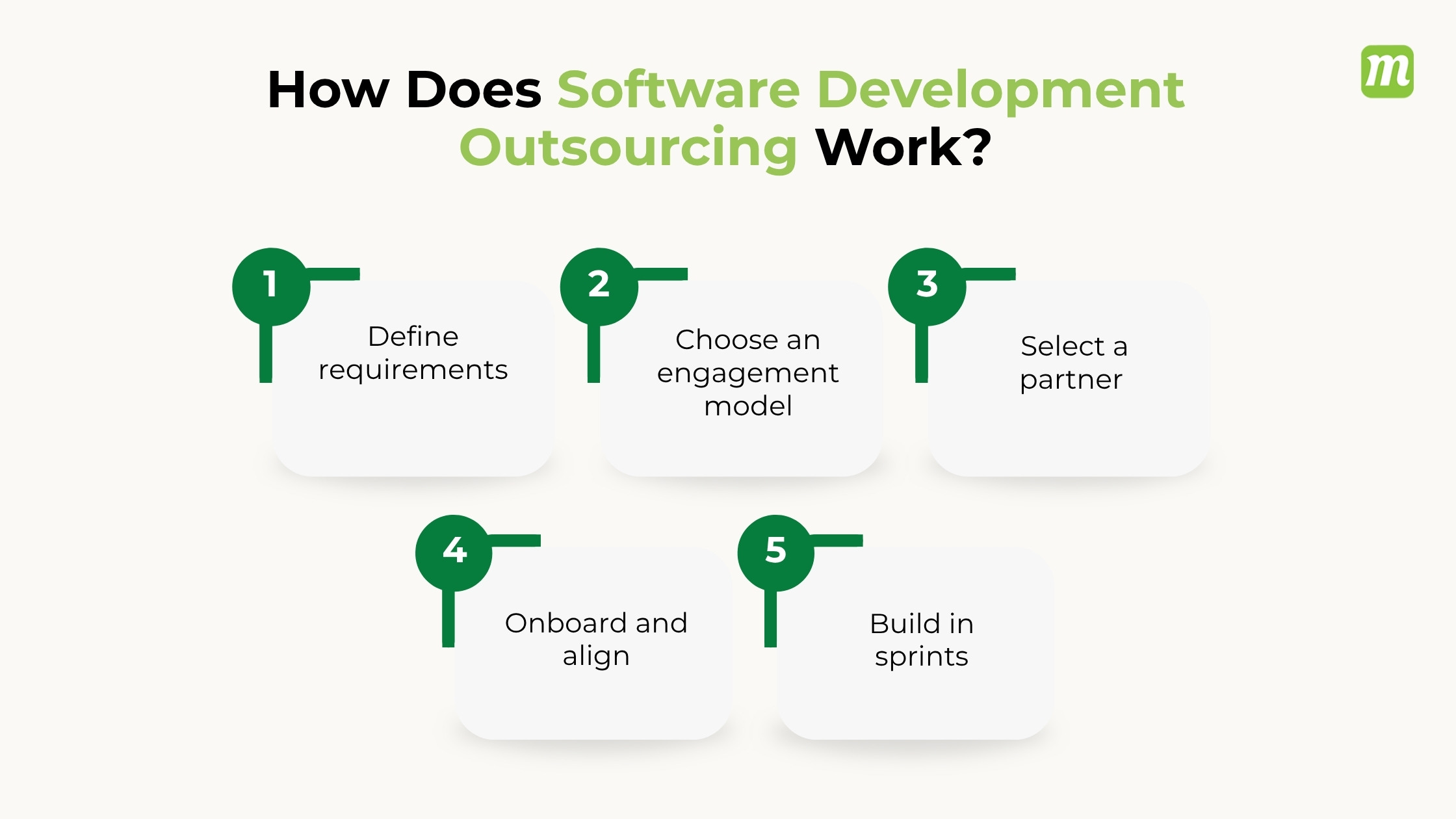 How Does Software Development Outsourcing Work?

m

1
Define requirements

2
Choose an engagement model

3
Select a partner

4
Onboard and align

5
Build in sprints